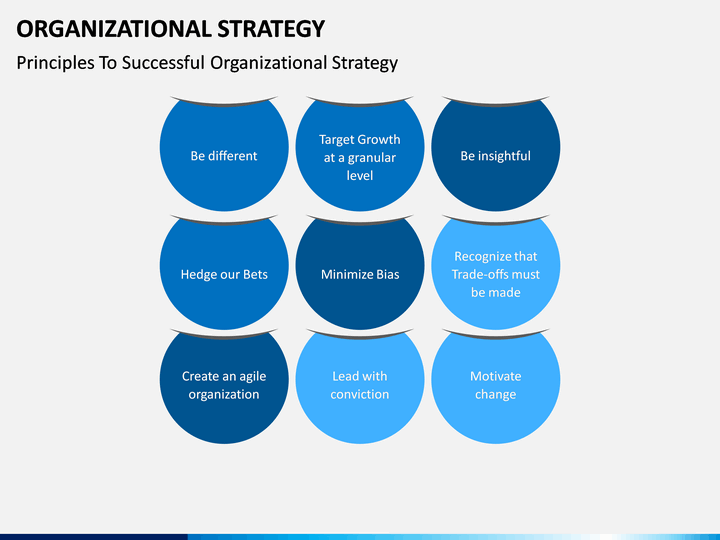 ORGANIZATIONAL STRATEGY

Principles To Successful Organizational Strategy

Be different

Target Growth at a granular level

Be insightful

Hedge our Bets

Minimize Bias

Recognize that Trade-offs must be made

Create an agile organization

Lead with conviction

Motivate change